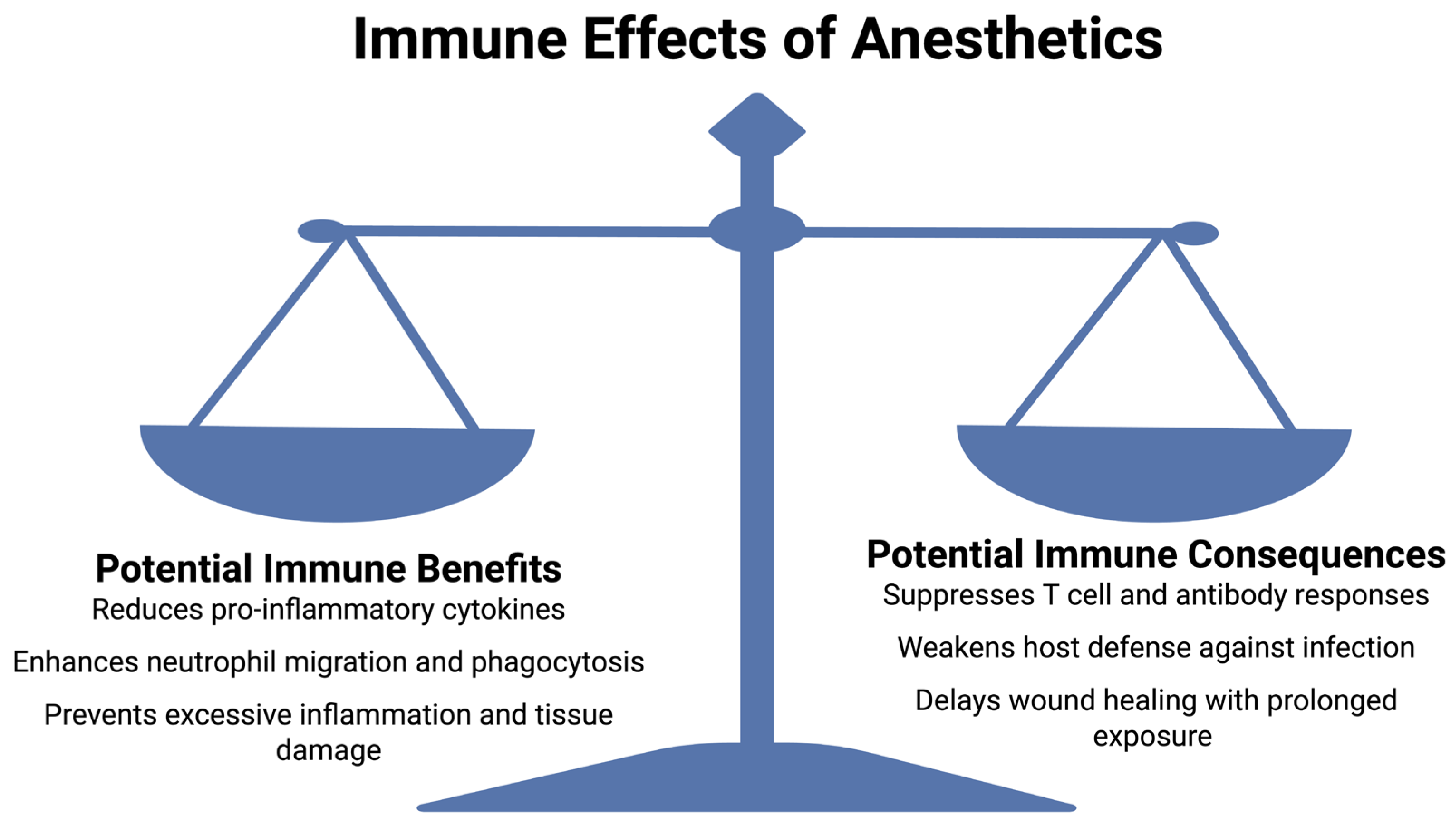 Immune Effects of Anesthetics

Potential Immune Benefits
Reduces pro-inflammatory cytokines

Enhances neutrophil migration and phagocytosis

Prevents excessive inflammation and tissue damage

Potential Immune Consequences
Suppresses T cell and antibody responses

Weakens host defense against infection

Delays wound healing with prolonged exposure